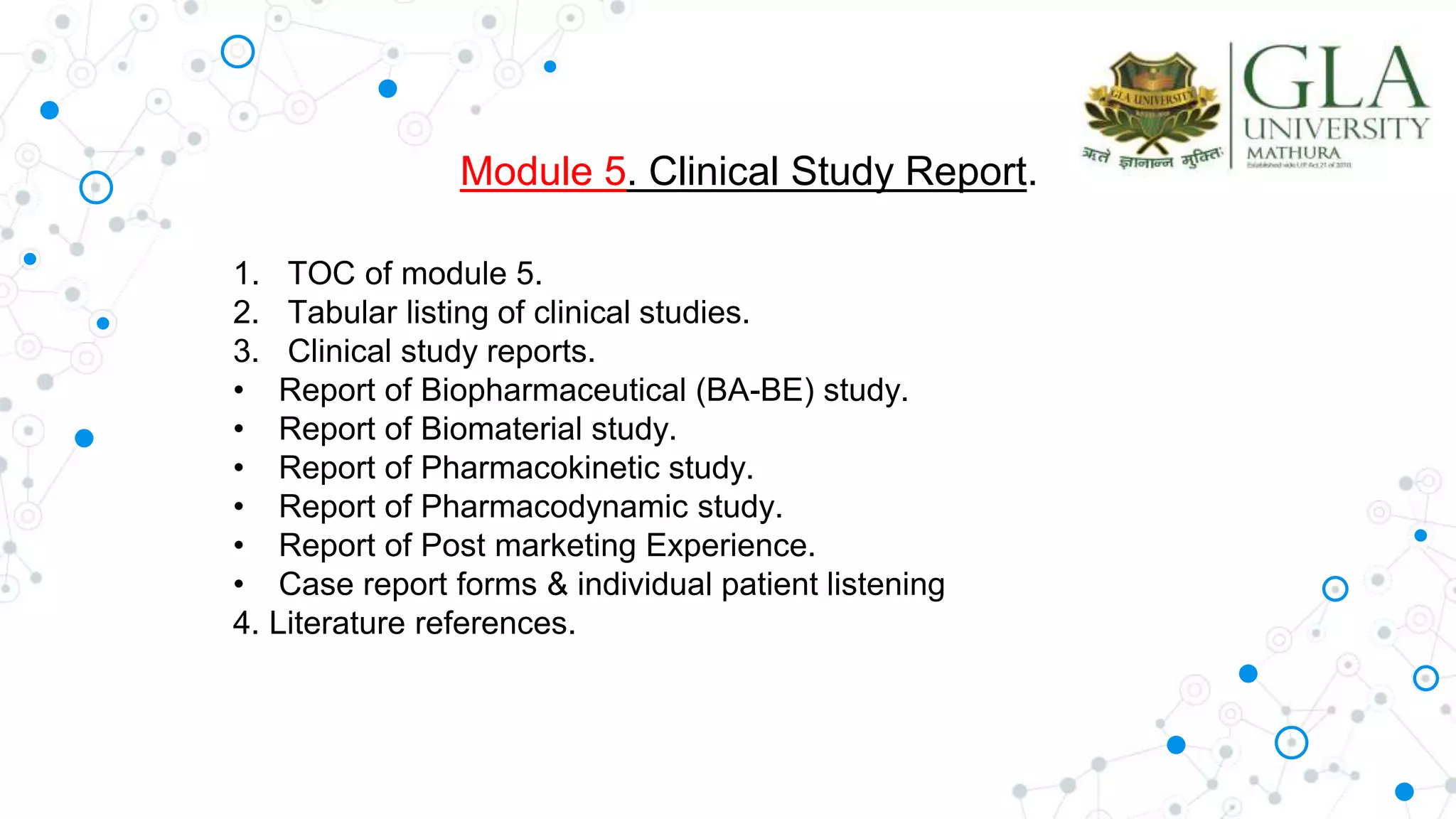 GLA UNIVERSITY
ऋते ज्ञानान्न मुक्तिः
GLA
UNIVERSITY
MATHURA
Established vide U.P. Act 21 of 2010

Module 5. Clinical Study Report.

1. TOC of module 5.
2. Tabular listing of clinical studies.
3. Clinical study reports.
• Report of Biopharmaceutical (BA-BE) study.
• Report of Biomaterial study.
• Report of Pharmacokinetic study.
• Report of Pharmacodynamic study.
• Report of Post marketing Experience.
• Case report forms & individual patient listening
4. Literature references.